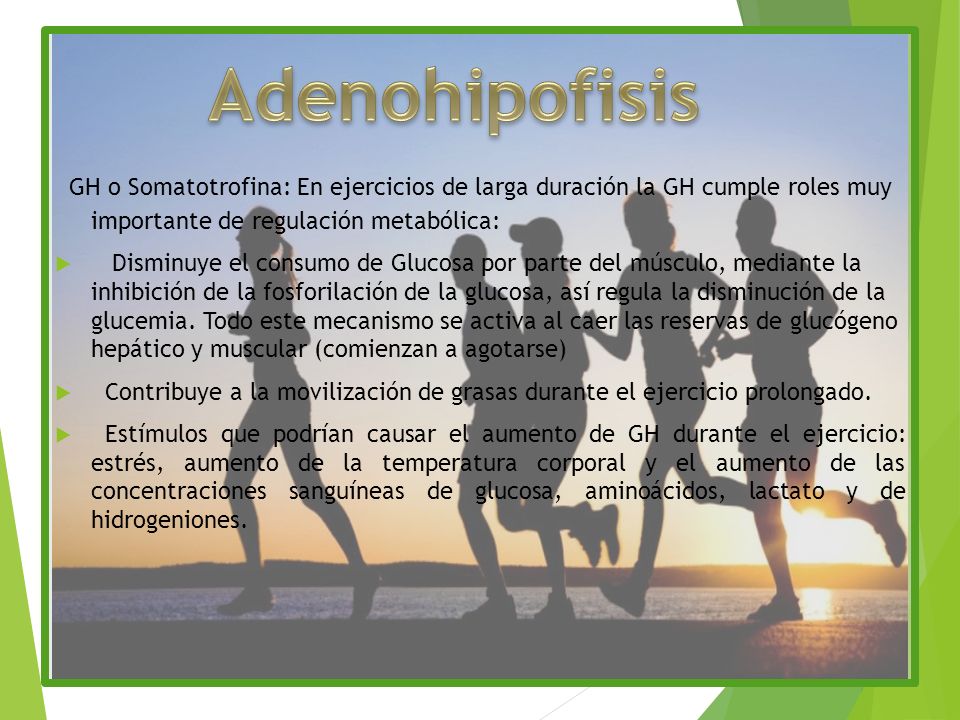 Adenohipofisis

GH o Somatotrofina: En ejercicios de larga duración la GH cumple roles muy importante de regulación metabólica:

Disminuye el consumo de Glucosa por parte del músculo, mediante la inhibición de la fosforilación de la glucosa, así regula la disminución de la glucemia. Todo este mecanismo se activa al caer las reservas de glucógeno hepático y muscular (comienzan a agotarse)

Contribuye a la movilización de grasas durante el ejercicio prolongado.

Estímulos que podrían causar el aumento de GH durante el ejercicio: estrés, aumento de la temperatura corporal y el aumento de las concentraciones sanguíneas de glucosa, aminoácidos, lactato y de hidrogeniones.